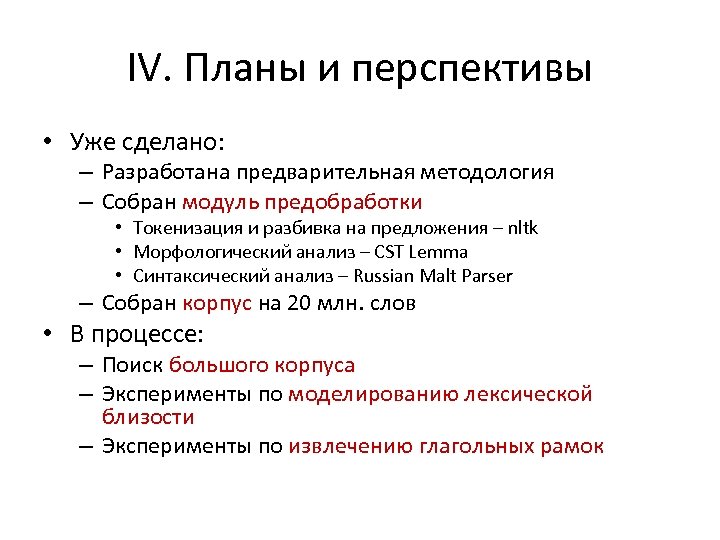 IV. Планы и перспективы

• Уже сделано:
– Разработана предварительная методология
– Собран модуль предобработки
• Токенизация и разбивка на предложения – nltk
• Морфологический анализ – CST Lemma
• Синтаксический анализ – Russian Malt Parser
– Собран корпус на 20 млн. слов
• В процессе:
– Поиск большого корпуса
– Эксперименты по моделированию лексической близости
– Эксперименты по извлечению глагольных рамок